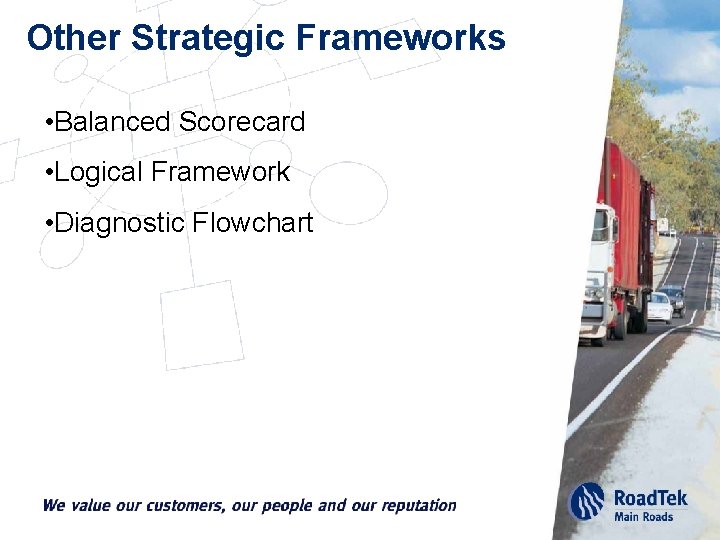 Other Strategic Frameworks

•Balanced Scorecard

•Logical Framework

•Diagnostic Flowchart

We value our customers, our people and our reputation

RoadTek
Main Roads